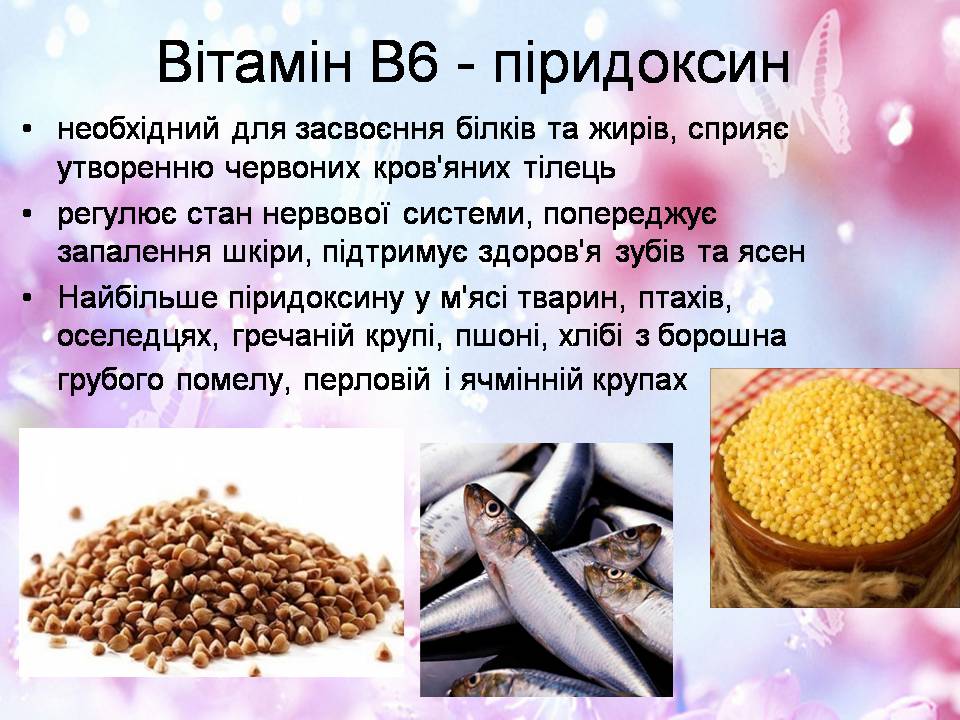 Вітамін В6 - піридоксин

• необхідний для засвоєння білків та жирів, сприяє утворенню червоних кров'яних тілець

• регулює стан нервової системи, попереджує запалення шкіри, підтримує здоров'я зубів та ясен

• Найбільше піридоксину у м'ясі тварин, птахів, оселедцях, гречаній крупі, пшоні, хлібі з борошна грубого помелу, перловій і ячмінній крупах